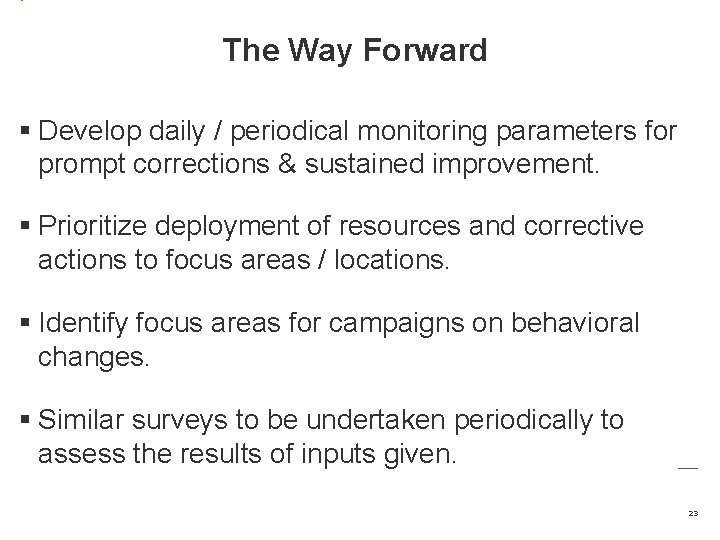 The Way Forward

▪ Develop daily / periodical monitoring parameters for prompt corrections & sustained improvement.

▪ Prioritize deployment of resources and corrective actions to focus areas / locations.

▪ Identify focus areas for campaigns on behavioral changes.

▪ Similar surveys to be undertaken periodically to assess the results of inputs given.

23